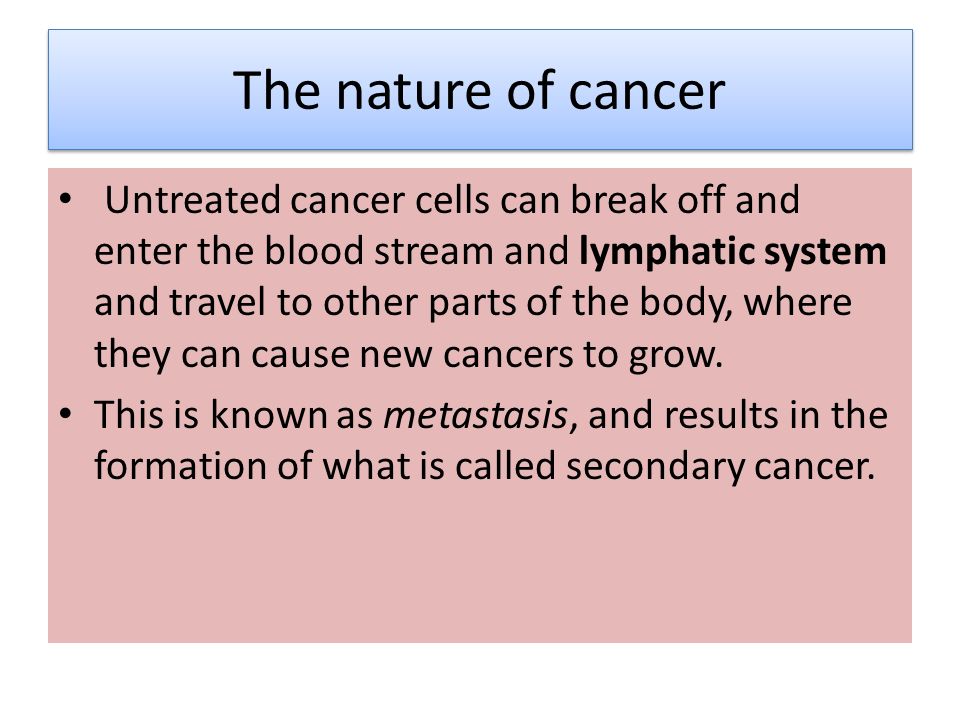 The nature of cancer

• Untreated cancer cells can break off and enter the blood stream and lymphatic system and travel to other parts of the body, where they can cause new cancers to grow.

• This is known as metastasis, and results in the formation of what is called secondary cancer.